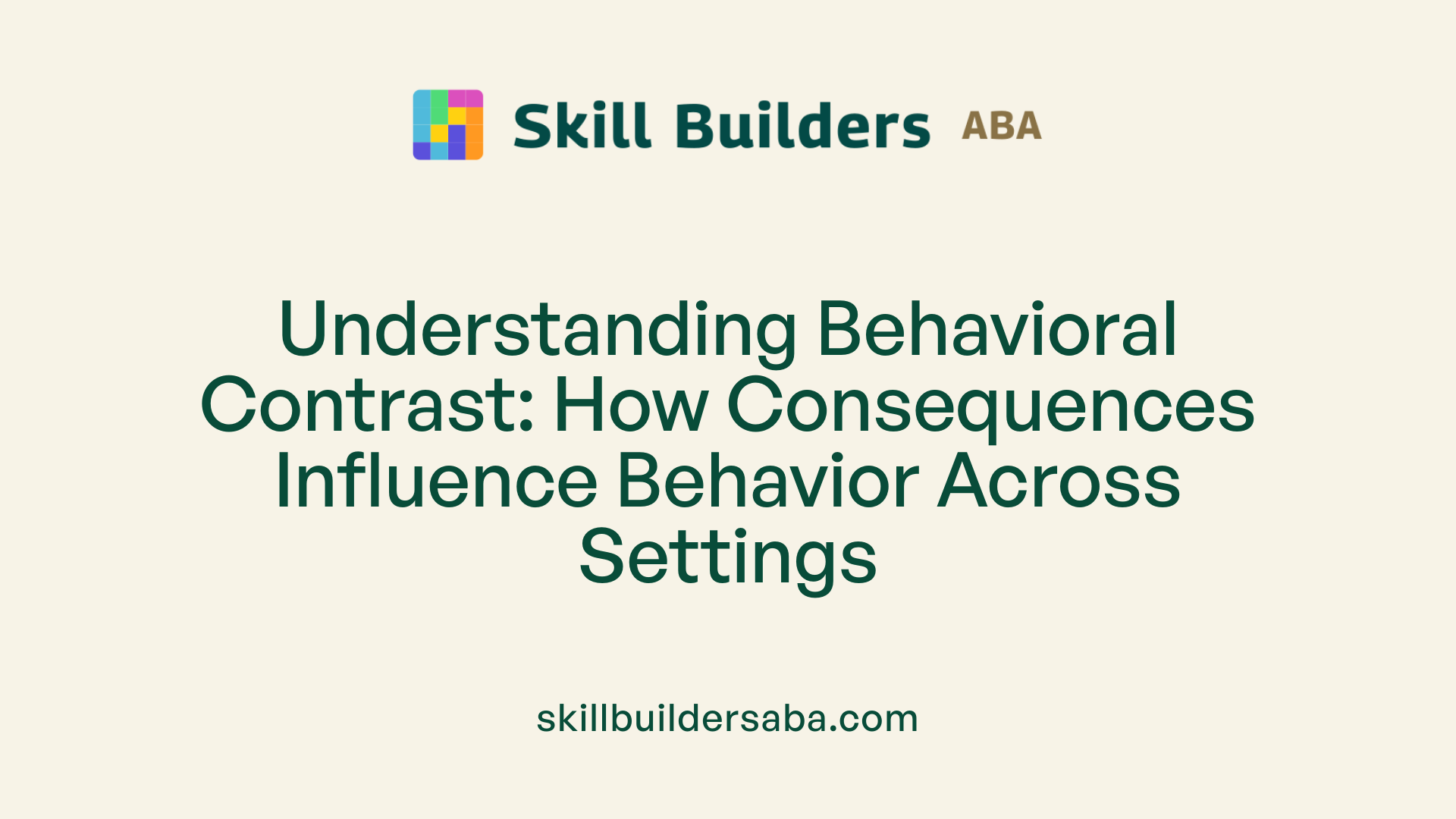 Skill Builders ABA

Understanding Behavioral Contrast: How Consequences Influence Behavior Across Settings

skillbuildersaba.com